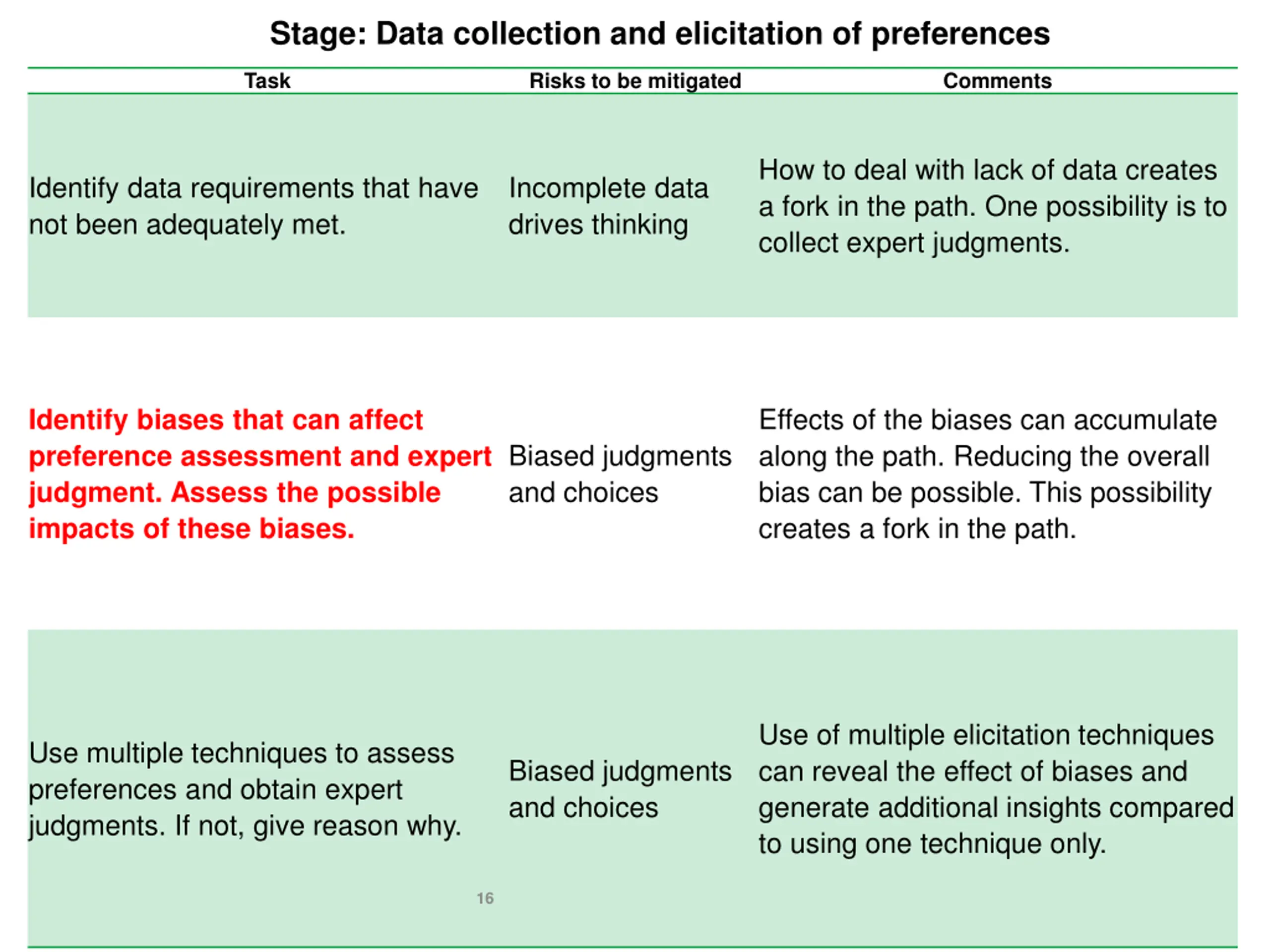 Stage: Data collection and elicitation of preferences

| Task | Risks to be mitigated | Comments |
|---|---|---|
| Identify data requirements that have not been adequately met. | Incomplete data drives thinking | How to deal with lack of data creates a fork in the path. One possibility is to collect expert judgments. |
| Identify biases that can affect preference assessment and expert judgment. Assess the possible impacts of these biases. | Biased judgments and choices | Effects of the biases can accumulate along the path. Reducing the overall bias can be possible. This possibility creates a fork in the path. |
| Use multiple techniques to assess preferences and obtain expert judgments. If not, give reason why. | Biased judgments and choices | Use of multiple elicitation techniques can reveal the effect of biases and generate additional insights compared to using one technique only. |

16